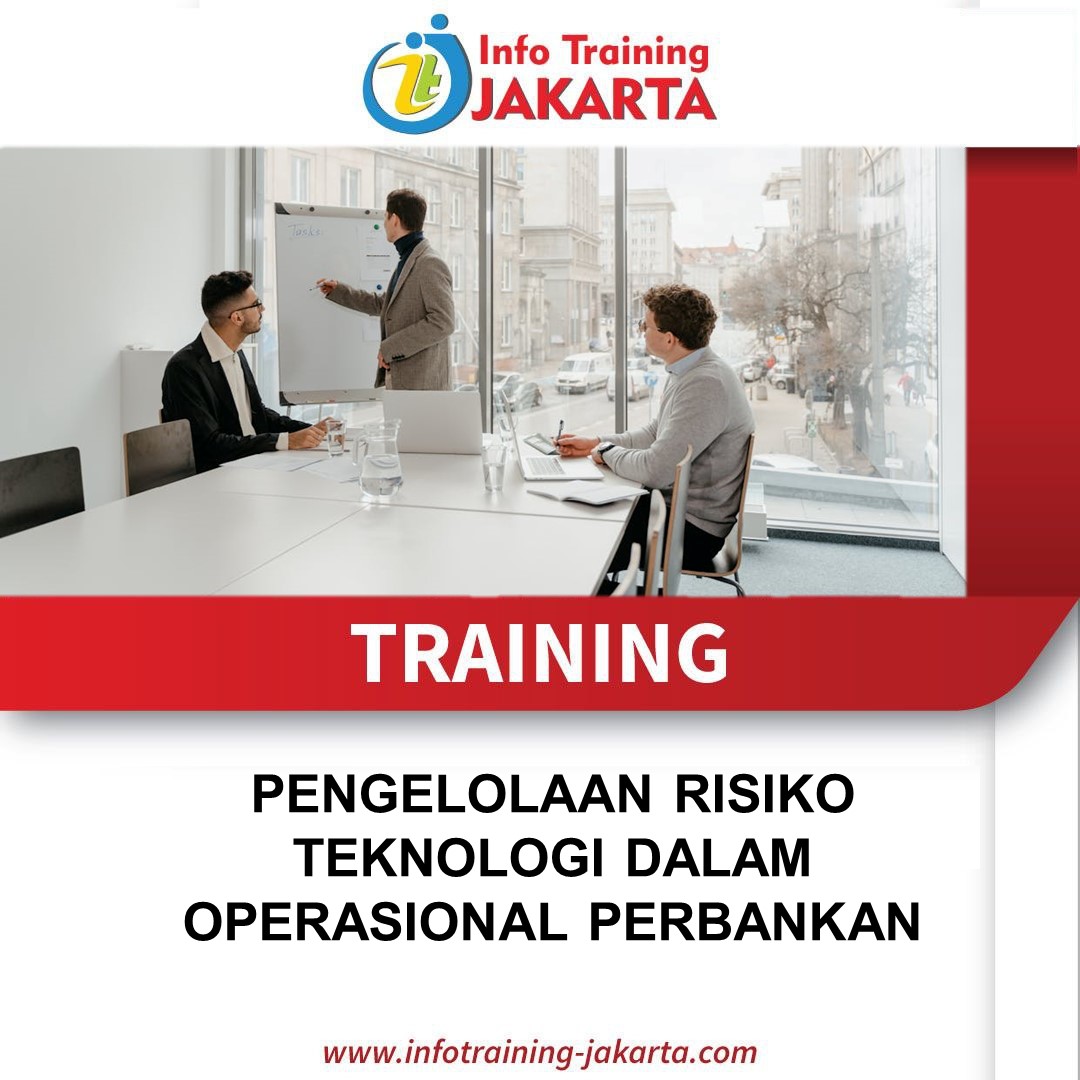 Info Training
JAKARTA

Tasks

TRAINING

PENGELOLAAN RISIKO TEKNOLOGI DALAM OPERASIONAL PERBANKAN

www.infotraining-jakarta.com